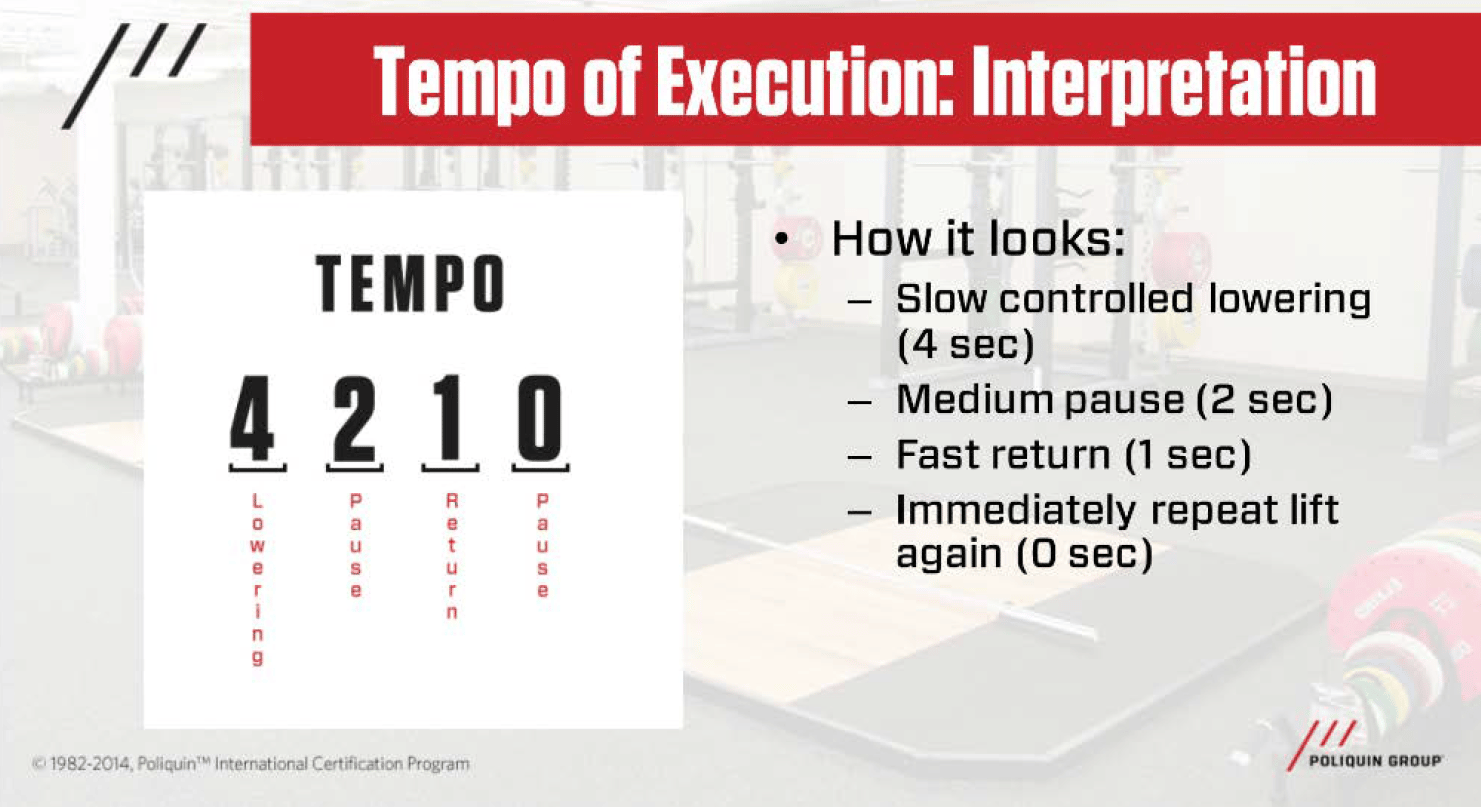 Tempo of Execution: Interpretation

TEMPO

4 2 1 0

Lowering Pause Return Pause

• How it looks:
– Slow controlled lowering (4 sec)
– Medium pause (2 sec)
– Fast return (1 sec)
– Immediately repeat lift again (0 sec)

© 1982-2014, Poliquin™ International Certification Program

POLIQUIN GROUP